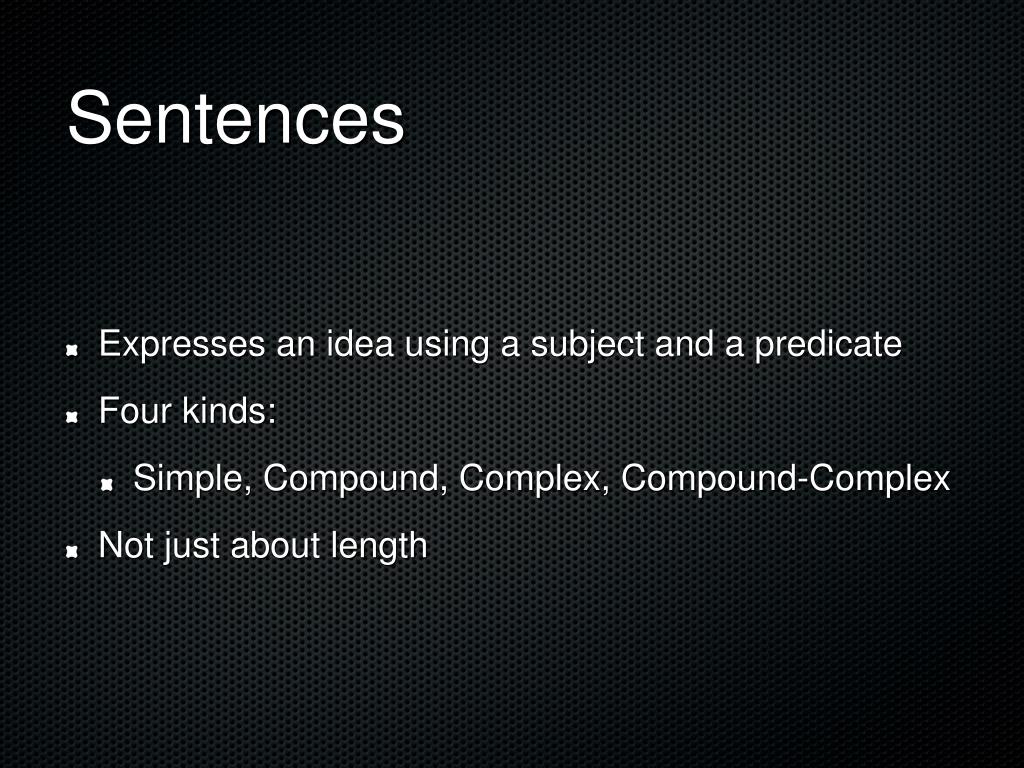 Sentences

Expresses an idea using a subject and a predicate

Four kinds:

Simple, Compound, Complex, Compound-Complex

Not just about length